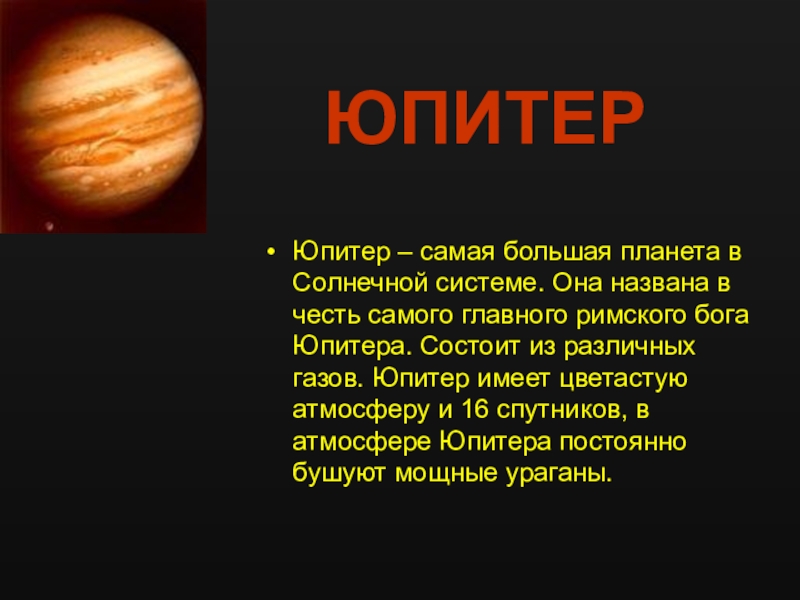 ЮПИТЕР

• Юпитер – самая большая планета в Солнечной системе. Она названа в честь самого главного римского бога Юпитера. Состоит из различных газов. Юпитер имеет цветастую атмосферу и 16 спутников, в атмосфере Юпитера постоянно бушуют мощные ураганы.